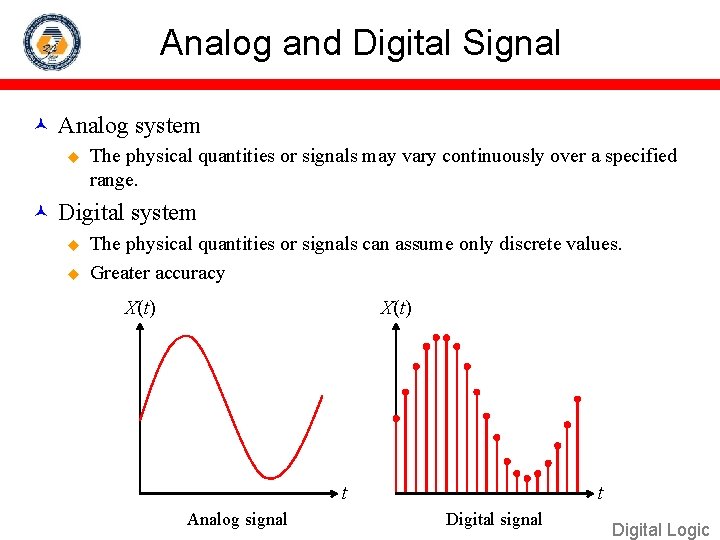 Analog and Digital Signal

Analog system

The physical quantities or signals may vary continuously over a specified range.

Digital system

The physical quantities or signals can assume only discrete values.

Greater accuracy

$X(t)$

$t$

Analog signal

$X(t)$

$t$

Digital signal

Digital Logic